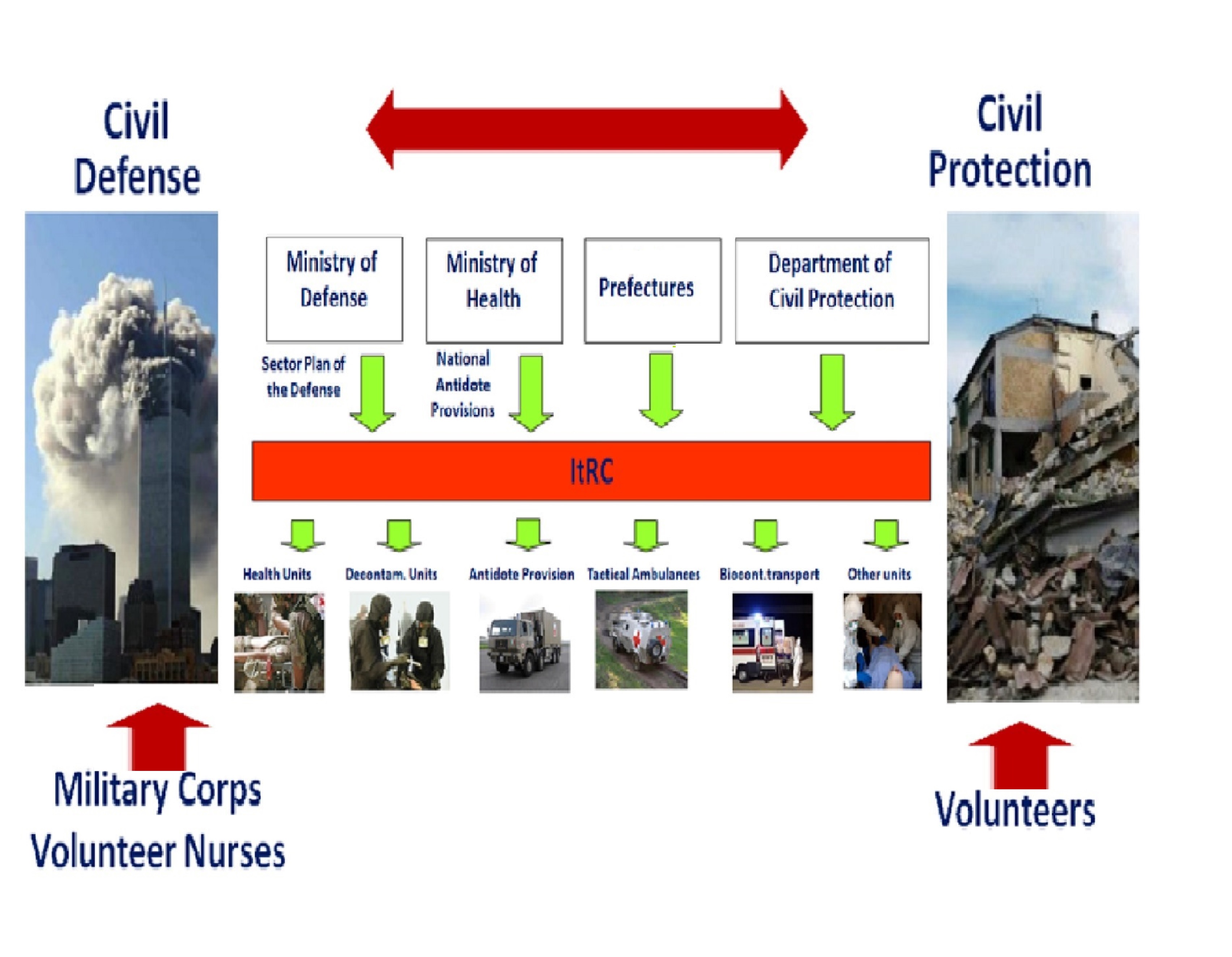 Civil Defense

Civil Protection

Ministry of Defense

Ministry of Health

Prefectures

Department of Civil Protection

Sector Plan of the Defense

National Antidote Provisions

ItRC

Health Units

Decontam. Units

Antidote Provision

Tactical Ambulances

Biocont.transport

Other units

Military Corps
Volunteer Nurses

Volunteers